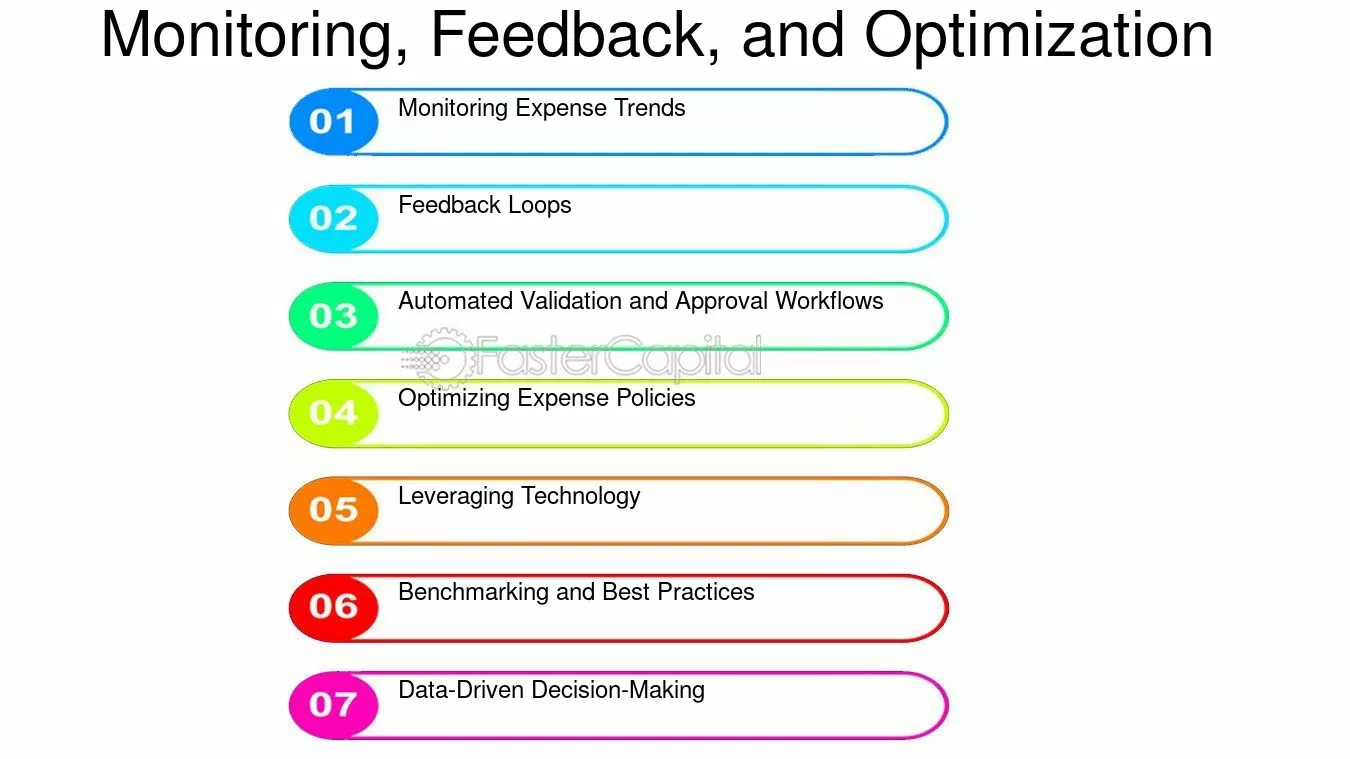 Monitoring, Feedback, and Optimization

01 Monitoring Expense Trends

02 Feedback Loops

03 Automated Validation and Approval Workflows

FasterCapital

04 Optimizing Expense Policies

05 Leveraging Technology

06 Benchmarking and Best Practices

07 Data-Driven Decision-Making